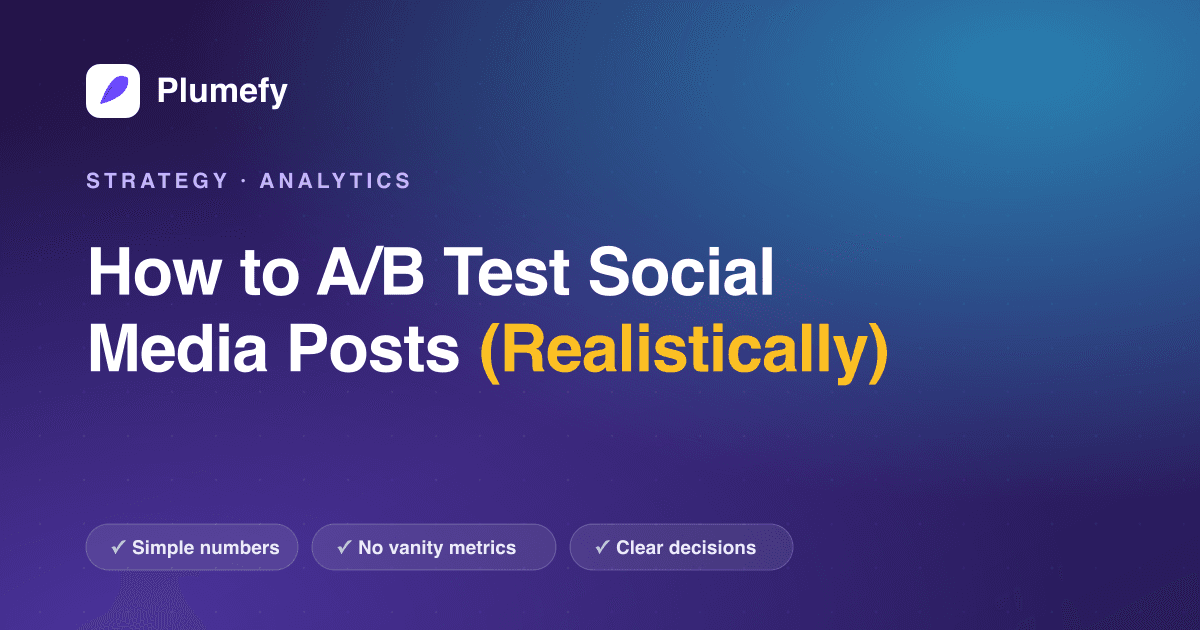 Plumefy

STRATEGY · ANALYTICS

How to A/B Test Social Media Posts (Realistically)

✓ Simple numbers ✓ No vanity metrics ✓ Clear decisions